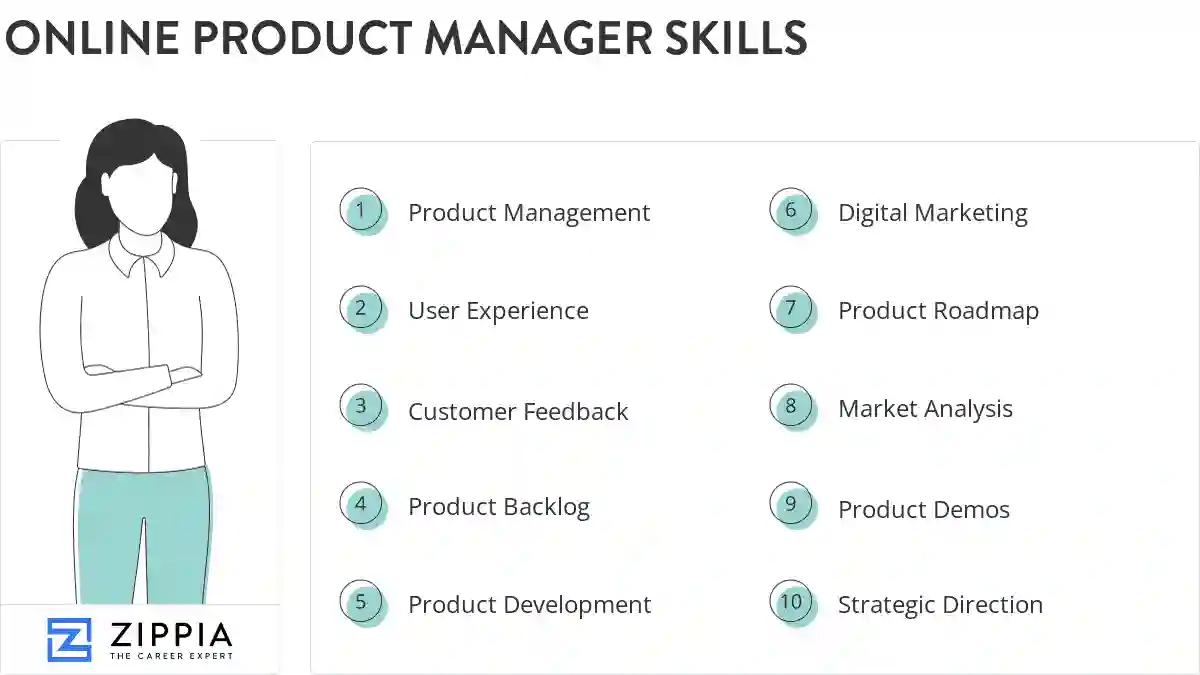 ONLINE PRODUCT MANAGER SKILLS

1 Product Management
2 User Experience
3 Customer Feedback
4 Product Backlog
5 Product Development

6 Digital Marketing
7 Product Roadmap
8 Market Analysis
9 Product Demos
10 Strategic Direction

ZIPPIA
THE CAREER EXPERT